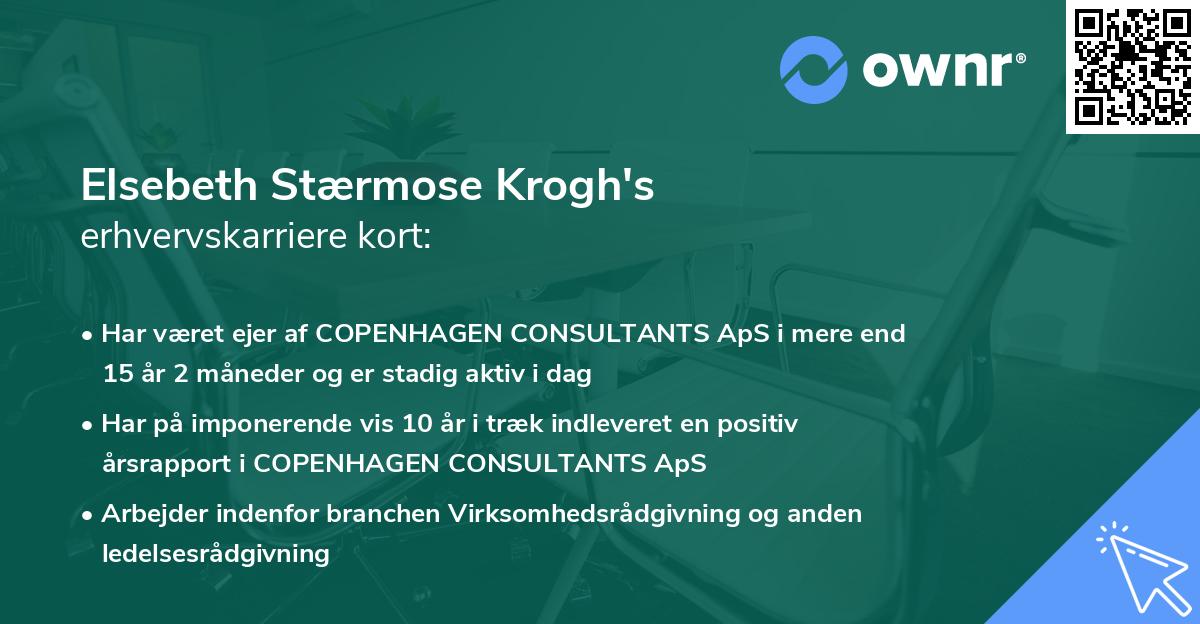 ownr®

Elsebeth Stærmose Krogh's
erhvervskarriere kort:

• Har været ejer af COPENHAGEN CONSULTANTS ApS i mere end 15 år 2 måneder og er stadig aktiv i dag

• Har på imponerende vis 10 år i træk indleveret en positiv årsrapport i COPENHAGEN CONSULTANTS ApS

• Arbejder indenfor branchen Virksomhedsrådgivning og anden ledelsesrådgivning